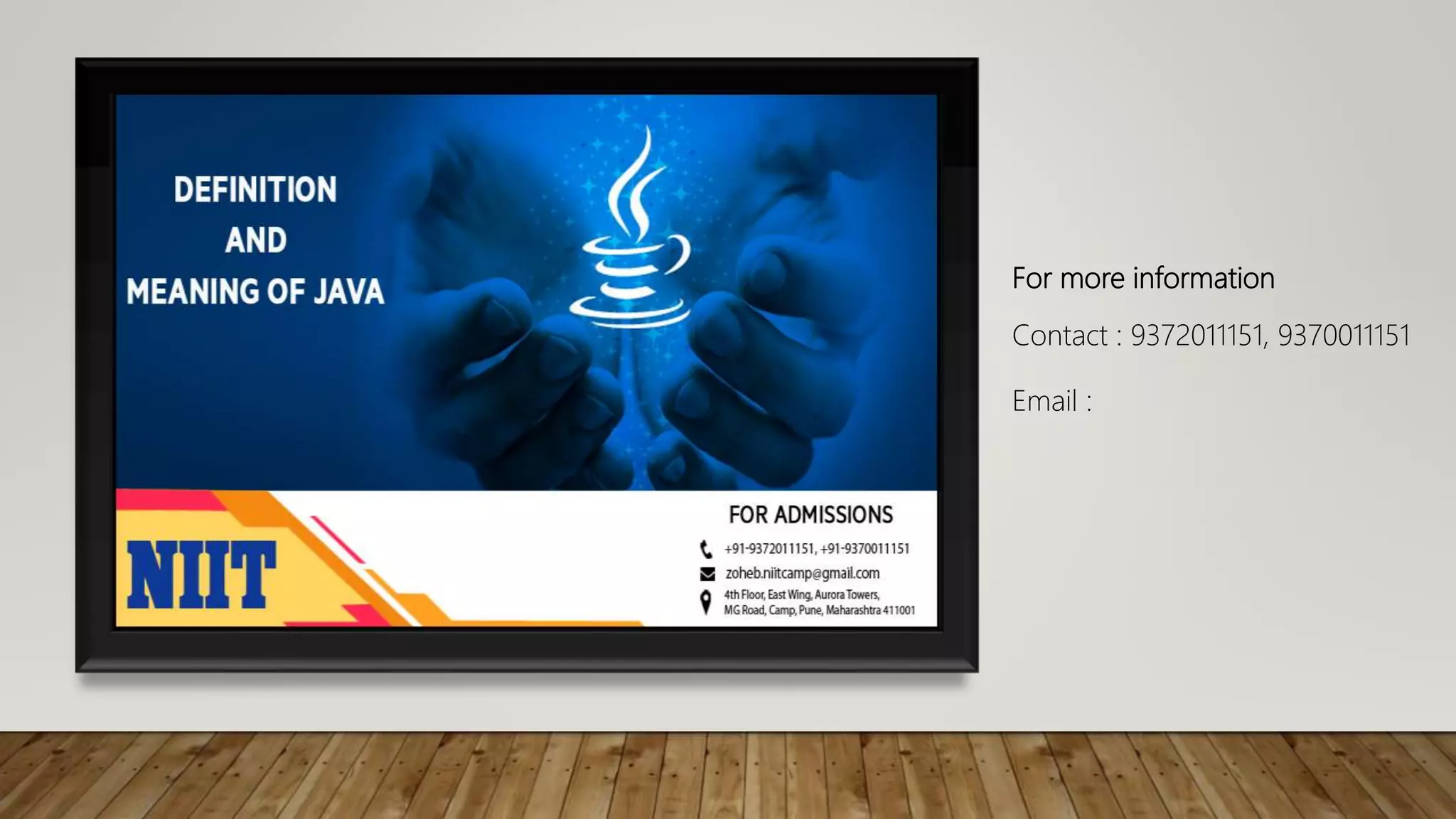 DEFINITION
AND
MEANING OF JAVA

NIIT

FOR ADMISSIONS
+91-9372011151, +91-9370011151
zoheb.niitcamp@gmail.com
4th Floor, East Wing, Aurora Towers, MG Road, Camp, Pune, Maharashtra 411001

For more information

Contact : 9372011151, 9370011151

Email :